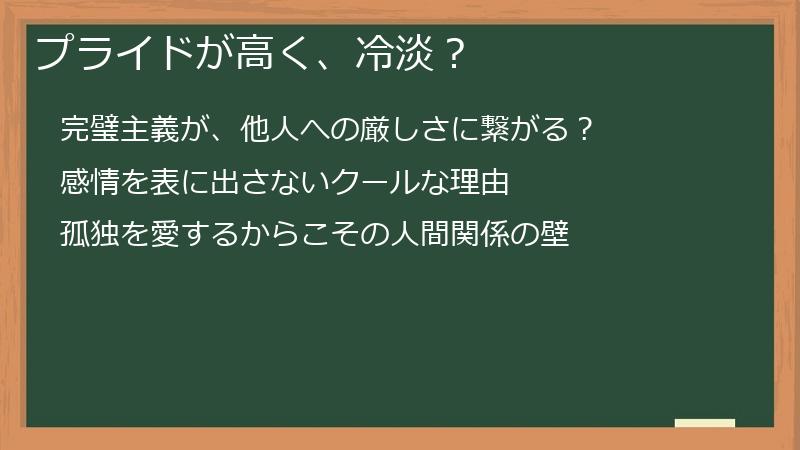 プライドが高く、冷淡？

完璧主義が、他人への厳しさに繋がる？

感情を表に出さないクールな理由

孤独を愛するからこその人間関係の壁